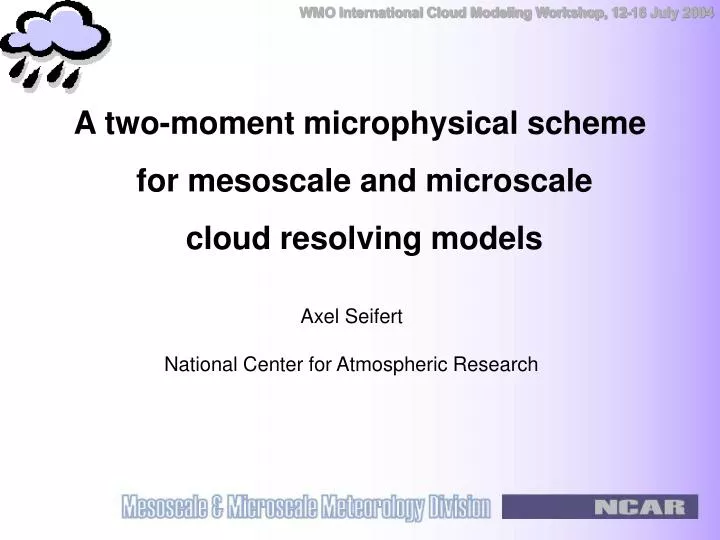 WMO International Cloud Modeling Workshop, 12-16 July 2004

A two-moment microphysical scheme for mesoscale and microscale cloud resolving models

Axel Seifert

National Center for Atmospheric Research

Mesoscale & Microscale Meteorology Division

NCAR